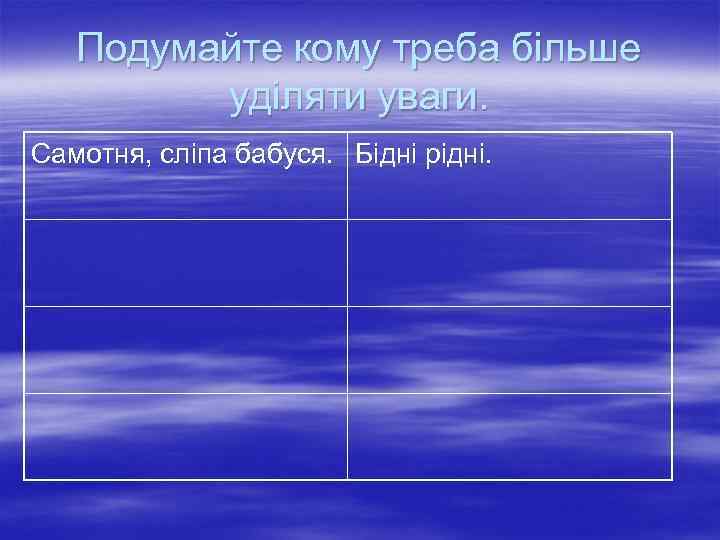 Подумайте кому треба більше уділяти уваги.

| Самотня, сліпа бабуся. | Бідні рідні. |
|---|---|
| | |
| | |
| | |